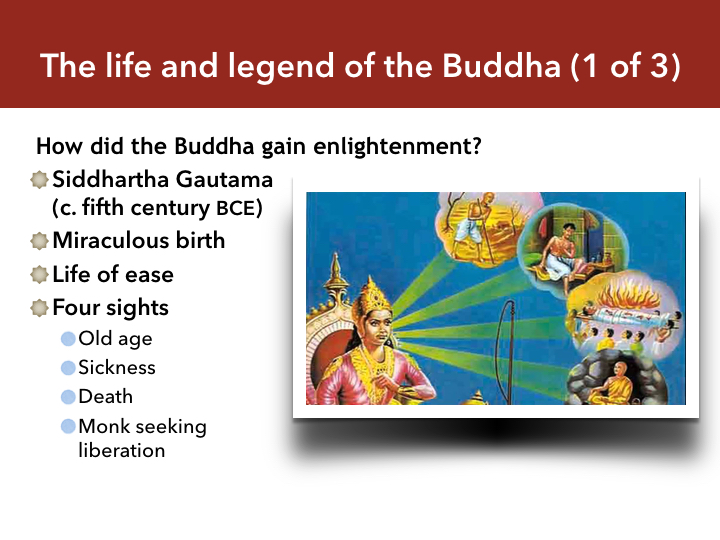 The life and legend of the Buddha (1 of 3)

How did the Buddha gain enlightenment?

Siddhartha Gautama (c. fifth century BCE)

Miraculous birth

Life of ease

Four sights

Old age

Sickness

Death

Monk seeking liberation